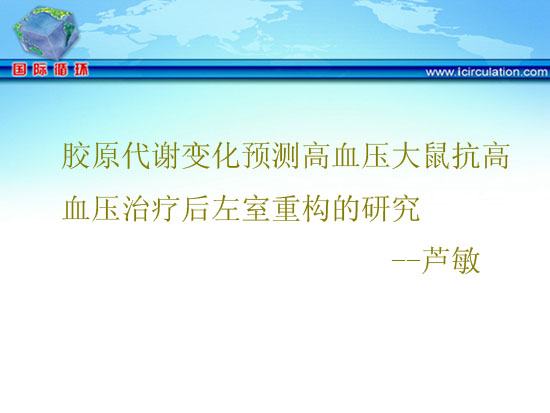 国际循环

www.icirculation.com

胶原代谢变化预测高血压大鼠抗高血压治疗后左室重构的研究

--芦敏